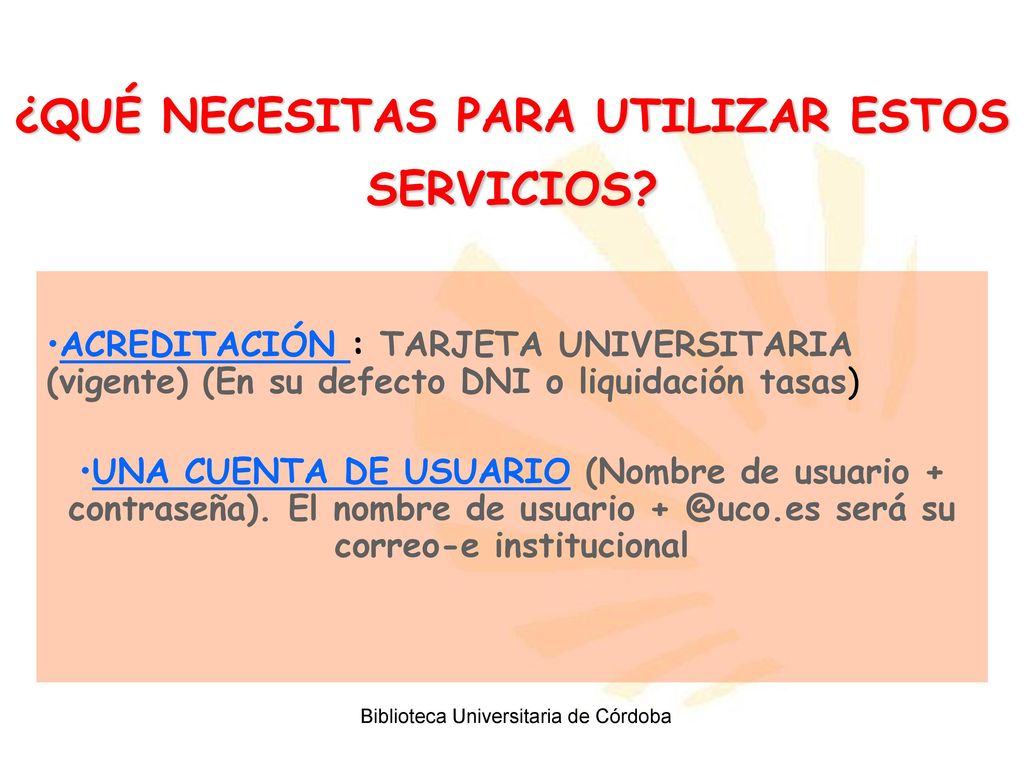 ¿QUÉ NECESITAS PARA UTILIZAR ESTOS SERVICIOS?

•ACREDITACIÓN : TARJETA UNIVERSITARIA (vigente) (En su defecto DNI o liquidación tasas)

•UNA CUENTA DE USUARIO (Nombre de usuario + contraseña). El nombre de usuario + @uco.es será su correo-e institucional

Biblioteca Universitaria de Córdoba